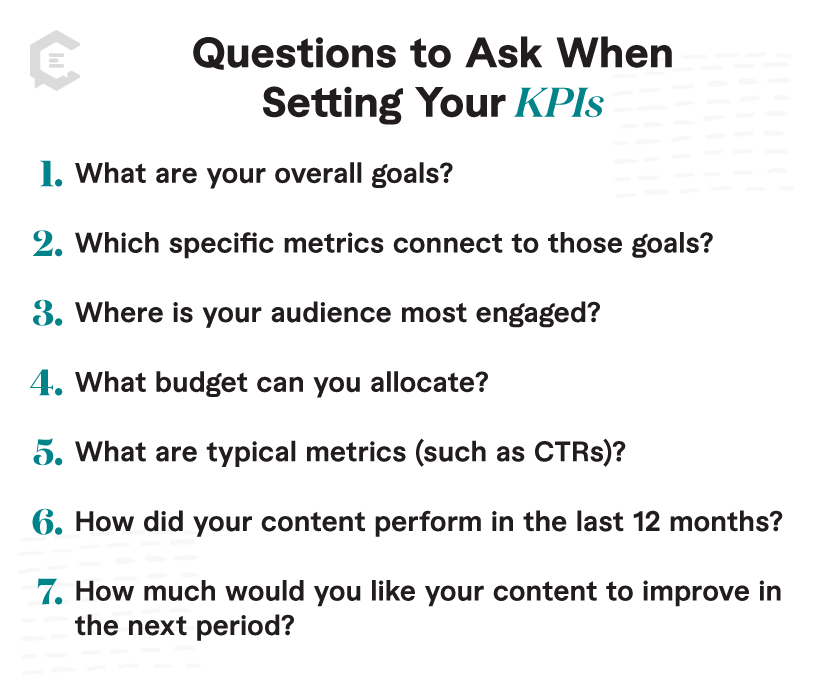 Questions to Ask When Setting Your KPIs

1. What are your overall goals?

2. Which specific metrics connect to those goals?

3. Where is your audience most engaged?

4. What budget can you allocate?

5. What are typical metrics (such as CTRs)?

6. How did your content perform in the last 12 months?

7. How much would you like your content to improve in the next period?